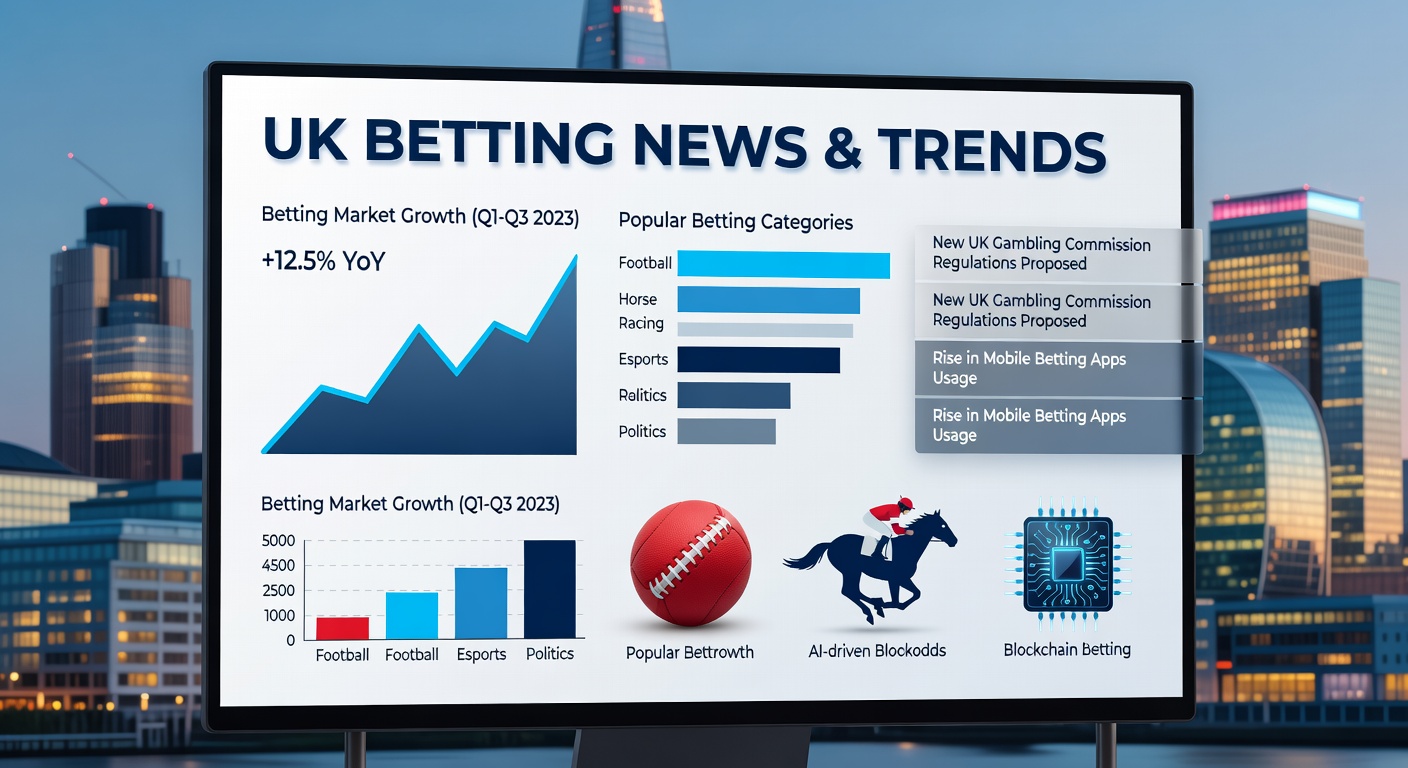 UK BETTING NEWS & TRENDS

Betting Market Growth (Q1-Q3 2023)

+12.5% YoY

Popular Betting Categories

Football

Horse Racing

Esports

Ralitics

Politics

New UK Gambling Commission Regulations Proposed

New UK Gambling Commission Regulations Proposed

Rise in Mobile Betting Apps Usage

Rise in Mobile Betting Apps Usage

Betting Market Growth (Q1-Q3 2023)

5000
4500
2500
1000
0

Football Football Esports Politics

Popular Bettrowth

AI-driven Blockodds

Blockchain Betting